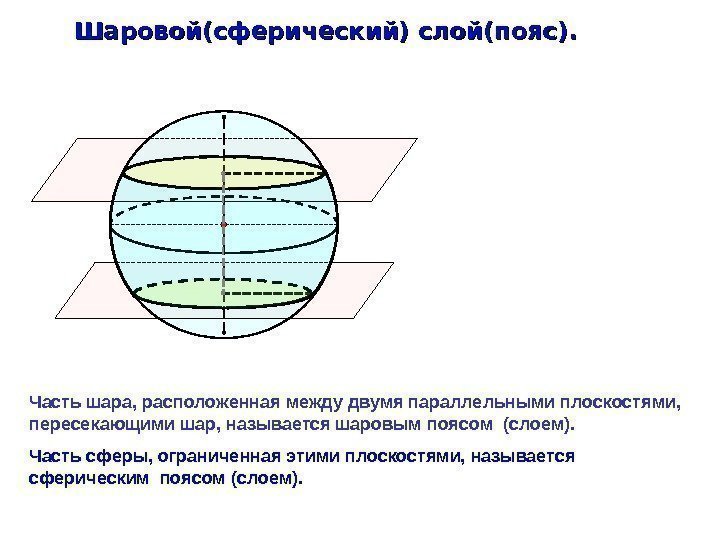 Шаровой(сферический) слой(пояс).

Часть шара, расположенная между двумя параллельными плоскостями, пересекающими шар, называется шаровым поясом (слоем).

Часть сферы, ограниченная этими плоскостями, называется сферическим поясом (слоем).